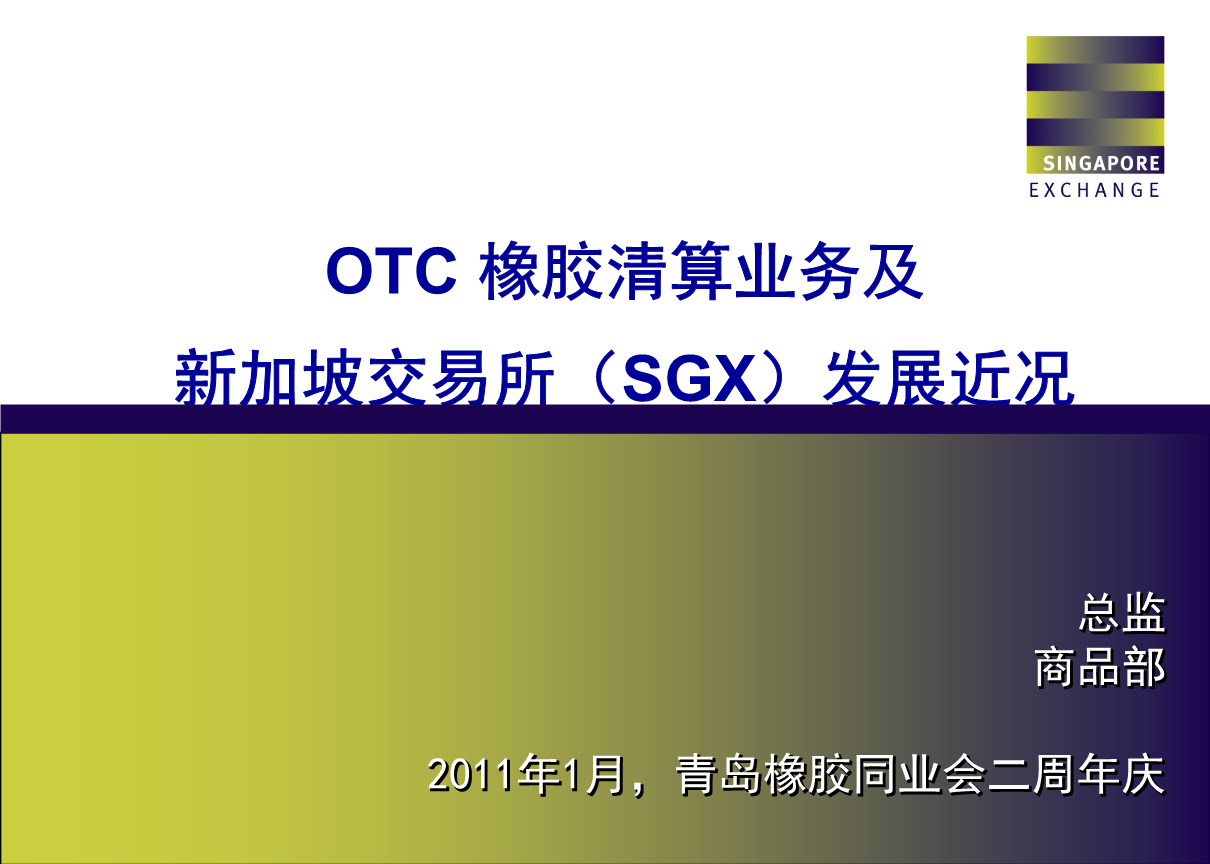 SINGAPORE
EXCHANGE

OTC 橡胶清算业务及

新加坡交易所（SGX）发展近况

总监
商品部

2011年1月，青岛橡胶同业会二周年庆